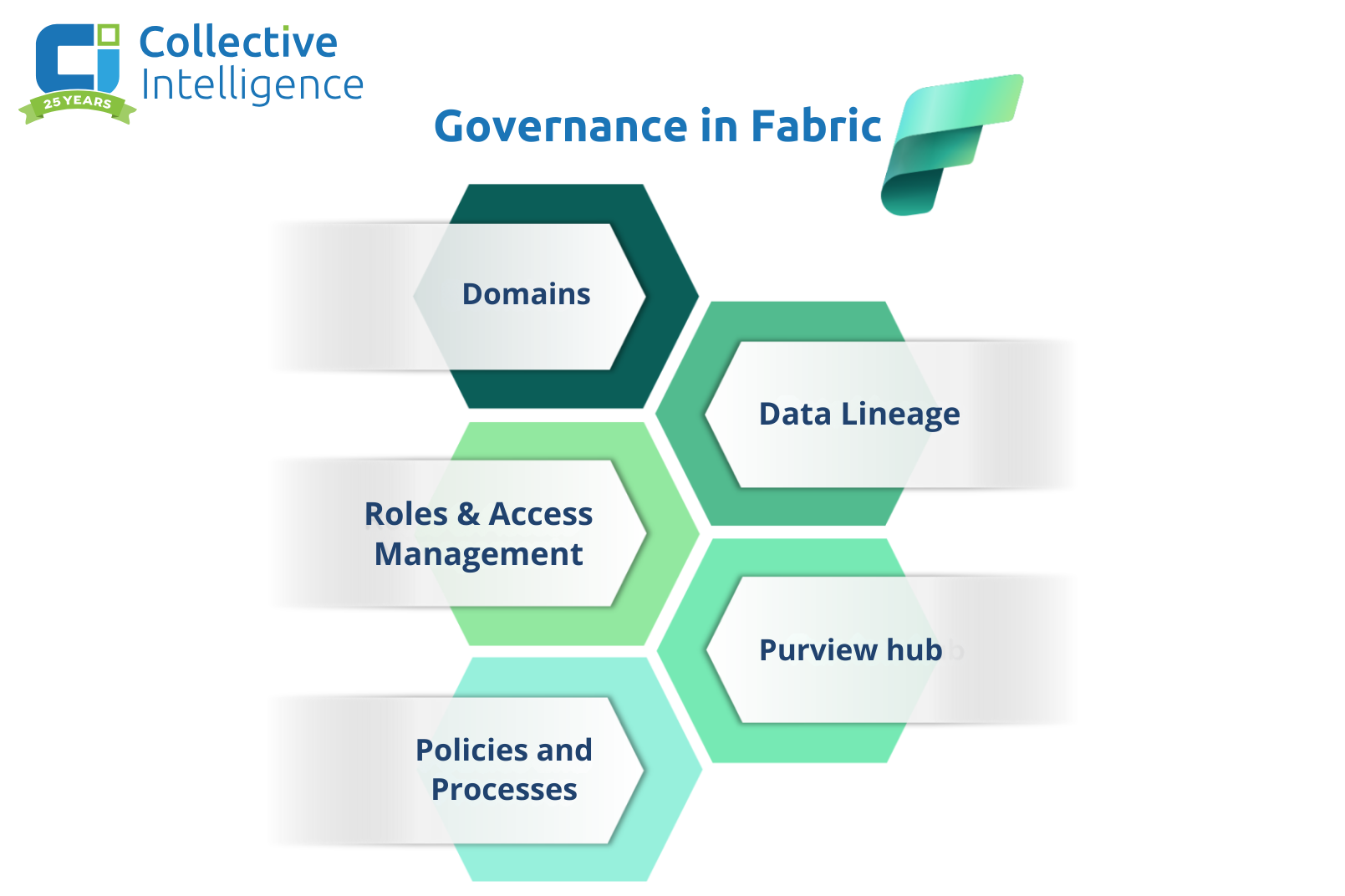 Collective Intelligence

25 YEARS

Governance in Fabric

Domains

Data Lineage

Roles & Access Management

Purview hub

Policies and Processes